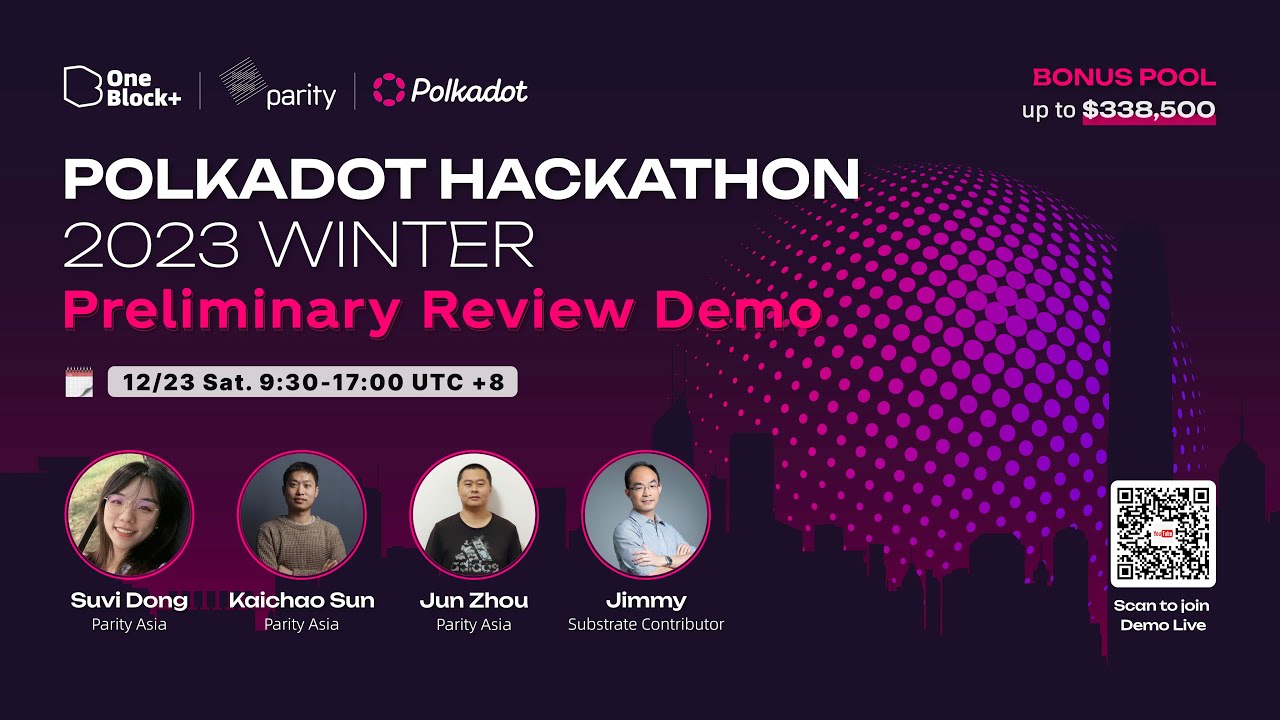 One Block+ | parity | Polkadot

BONUS POOL
up to $338,500

POLKADOT HACKATHON
2023 WINTER
Preliminary Review Demo

12/23 Sat. 9:30-17:00 UTC +8

Suvi Dong
Parity Asia

Kaichao Sun
Parity Asia

Jun Zhou
Parity Asia

Jimmy
Substrate Contributor

Scan to join
Demo Live